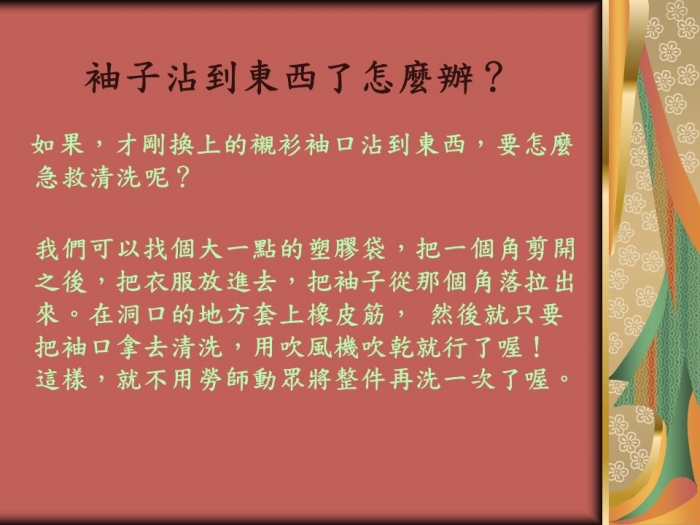 袖子沾到東西了怎麼辦？

如果，才剛換上的襯衫袖口沾到東西，要怎麼急救清洗呢？

我們可以找個大一點的塑膠袋，把一個角剪開之後，把衣服放進去，把袖子從那個角落拉出來。在洞口的地方套上橡皮筋， 然後就只要把袖口拿去清洗，用吹風機吹乾就行了喔！這樣，就不用勞師動眾將整件再洗一次了喔。